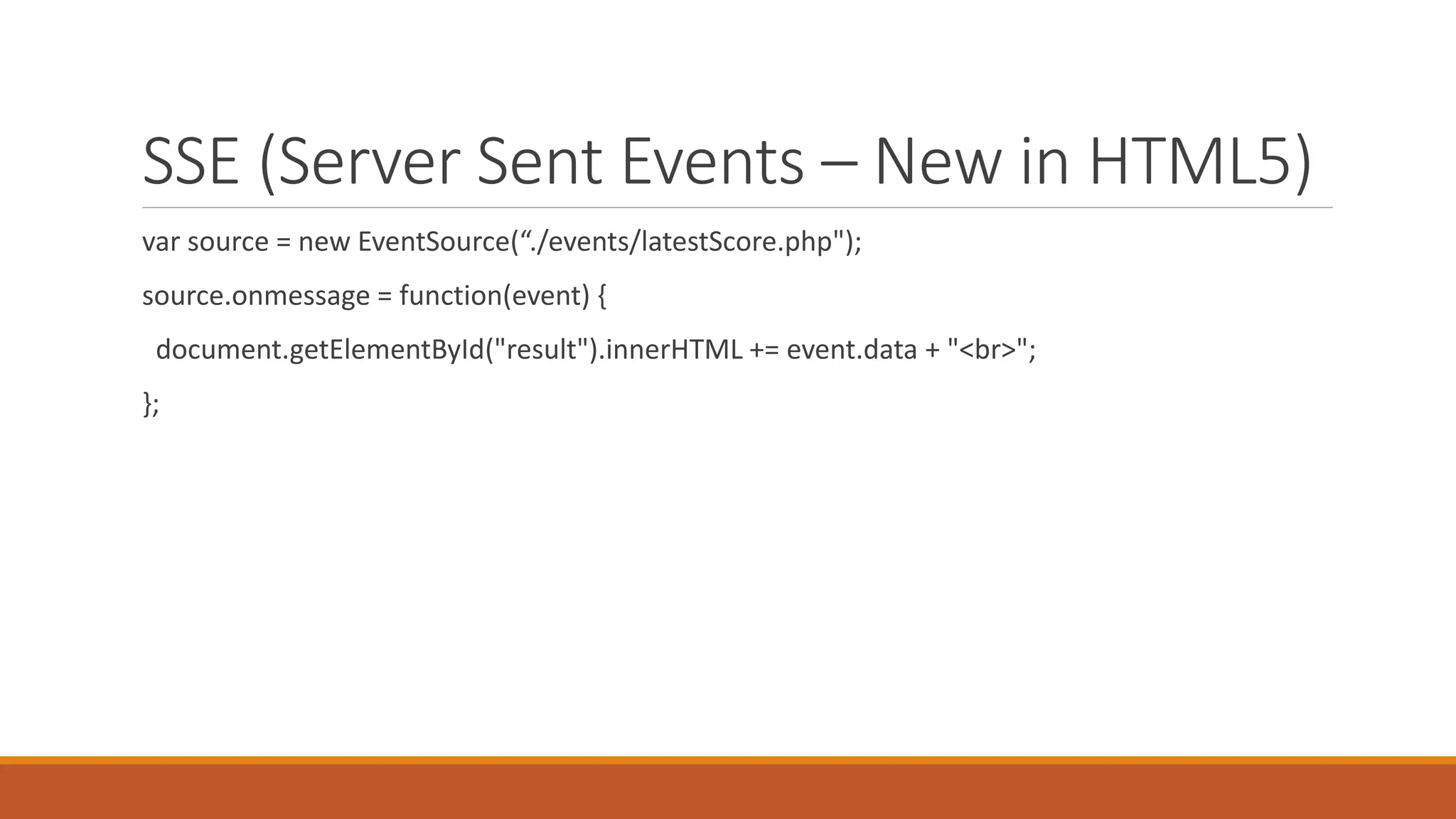 SSE (Server Sent Events – New in HTML5)

var source = new EventSource(“./events/latestScore.php");

source.onmessage = function(event) {

document.getElementById("result").innerHTML += event.data + "<br>";

};